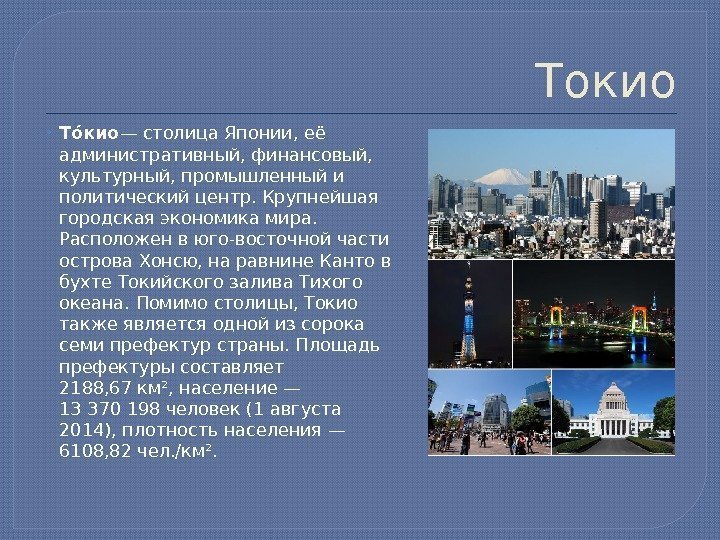 Токио

То́кио — столица Японии, её административный, финансовый, культурный, промышленный и политический центр. Крупнейшая городская экономика мира. Расположен в юго-восточной части острова Хонсю, на равнине Канто в бухте Токийского залива Тихого океана. Помимо столицы, Токио также является одной из сорока семи префектур страны. Площадь префектуры составляет 2188,67 км², население — 13 370 198 человек (1 августа 2014), плотность населения — 6108,82 чел./км².